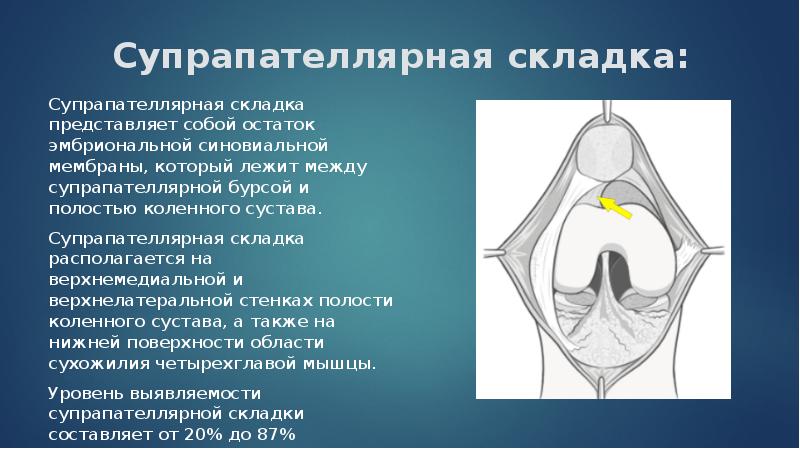 Супрапателлярная складка:

Супрапателлярная складка представляет собой остаток эмбриональной синовиальной мембраны, который лежит между супрапателлярной бурсой и полостью коленного сустава.

Супрапателлярная складка располагается на верхнемедиальной и верхнелатеральной стенках полости коленного сустава, а также на нижней поверхности области сухожилия четырехглавой мышцы.

Уровень выявляемости супрапателлярной складки составляет от 20% до 87%